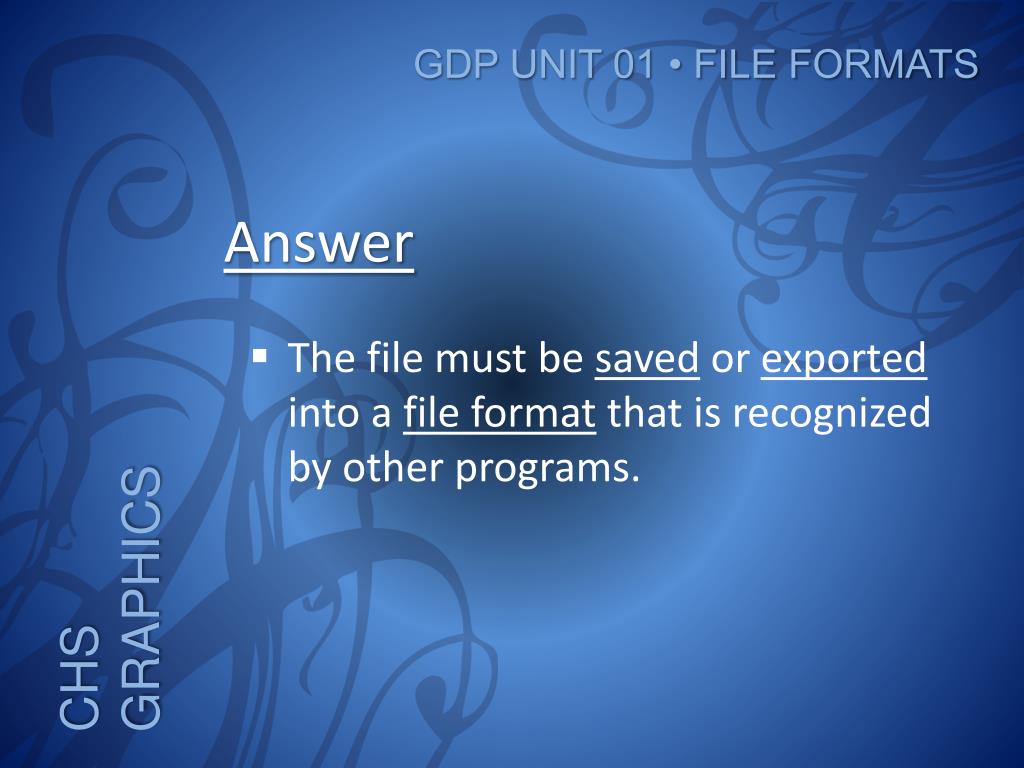 GDP UNIT 01 • FILE FORMATS

Answer

▪ The file must be saved or exported into a file format that is recognized by other programs.

CHS GRAPHICS